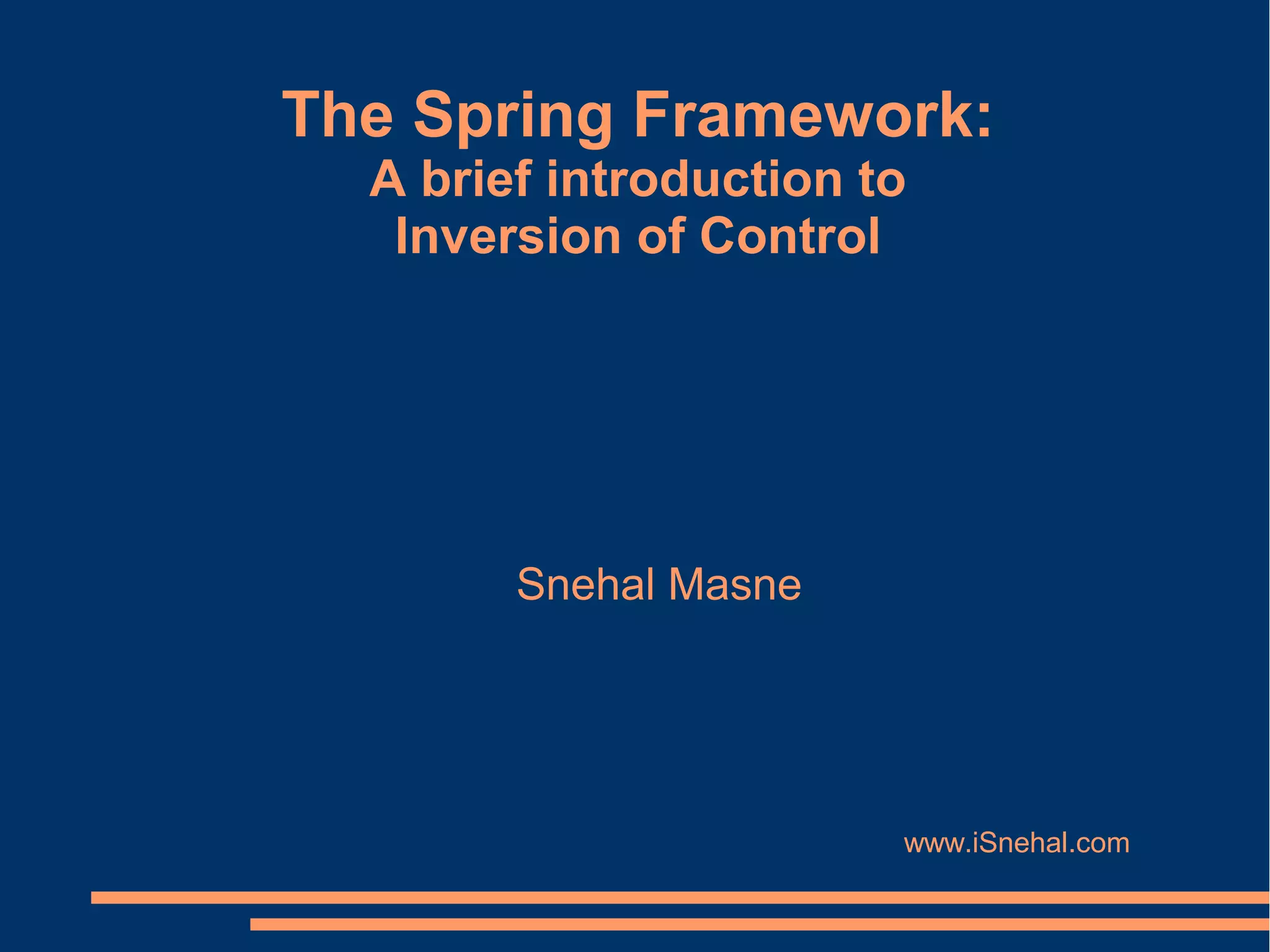 The Spring Framework:
A brief introduction to
Inversion of Control

Snehal Masne

www.iSnehal.com